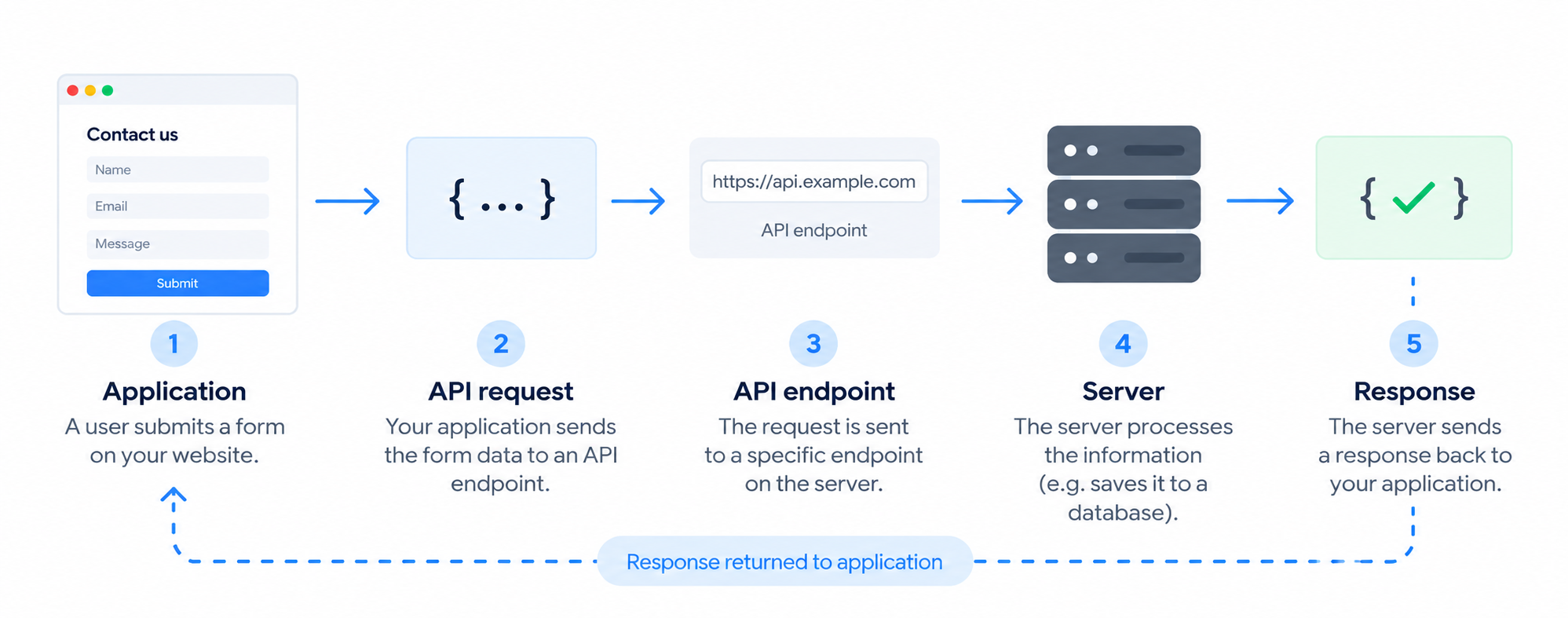 Contact us

Name

Email

Message

Submit

{ ... }

https://api.example.com

API endpoint

{ ✓ }

1

Application

A user submits a form on your website.

2

API request

Your application sends the form data to an API endpoint.

3

API endpoint

The request is sent to a specific endpoint on the server.

4

Server

The server processes the information (e.g. saves it to a database).

5

Response

The server sends a response back to your application.

Response returned to application